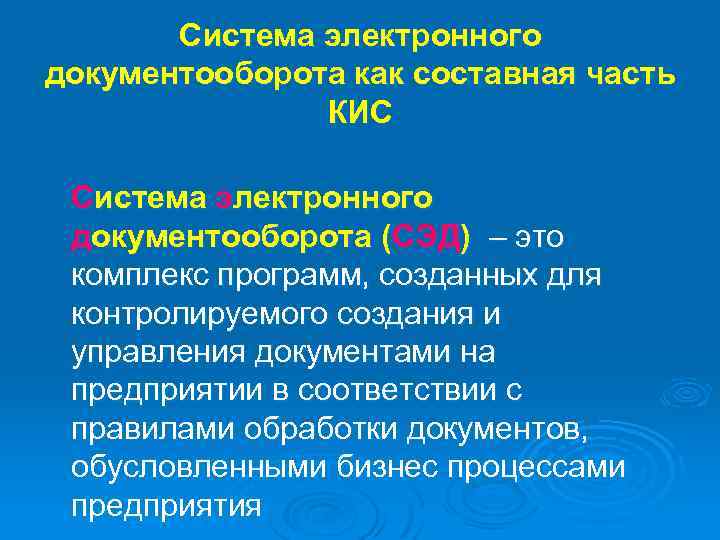 Система электронного документооборота как составная часть КИС

Система электронного документооборота (СЭД) – это комплекс программ, созданных для контролируемого создания и управления документами на предприятии в соответствии с правилами обработки документов, обусловленными бизнес процессами предприятия